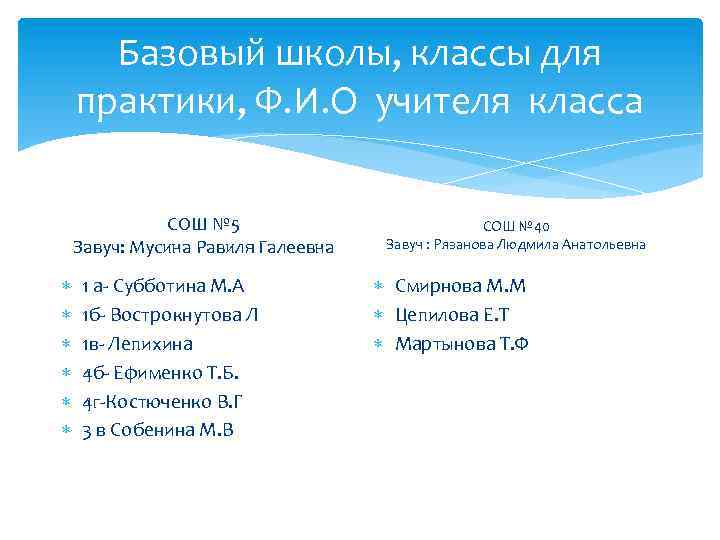 Базовый школы, классы для практики, Ф.И.О учителя класса

СОШ №5
Завуч: Мусина Равиля Галеевна

* 1 а- Субботина М.А
* 1б- Вострокнутова Л
* 1в- Лепихина
* 4б- Ефименко Т.Б.
* 4г-Костюченко В.Г
* 3 в Собенина М.В

СОШ №40
Завуч : Рязанова Людмила Анатольевна

* Смирнова М.М
* Целилова Е.Т
* Мартынова Т.Ф